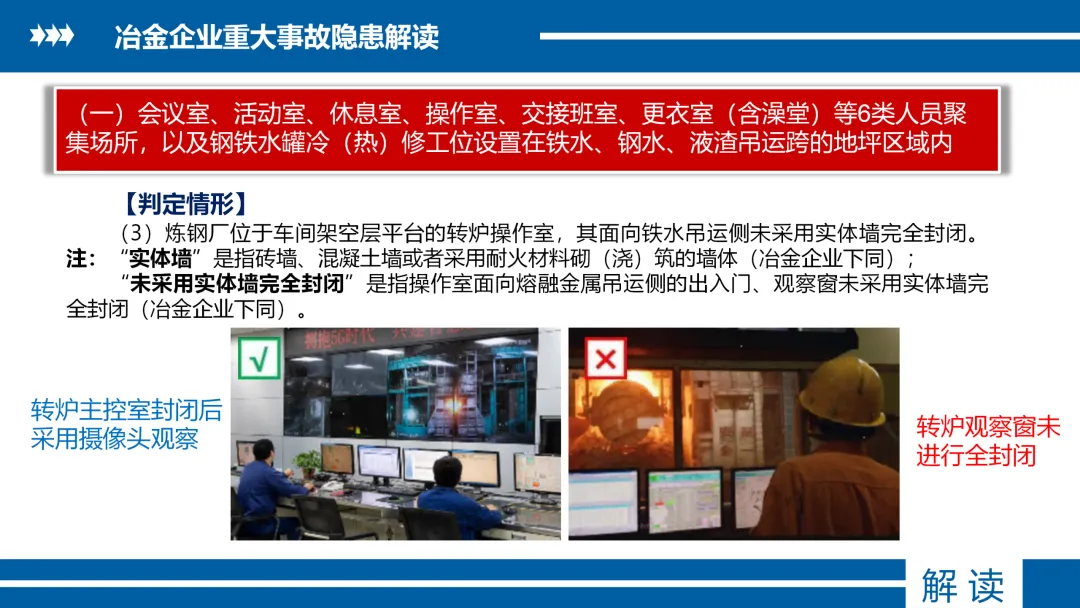 冶金企业重大事故隐患解读

（一）会议室、活动室、休息室、操作室、交接班室、更衣室（含澡堂）等6类人员聚集场所，以及钢铁水罐冷（热）修工位设置在铁水、钢水、液渣吊运跨的地坪区域内

【判定情形】

（3）炼钢厂位于车间架空层平台的转炉操作室，其面向铁水吊运侧未采用实体墙完全封闭。

注：“实体墙”是指砖墙、混凝土墙或者采用耐火材料砌（浇）筑的墙体（冶金企业下同）；
“未采用实体墙完全封闭”是指操作室面向熔融金属吊运侧的出入门、观察窗未采用实体墙完全封闭（冶金企业下同）。

√

转炉主控室封闭后采用摄像头观察

×

转炉观察窗未进行全封闭

解读